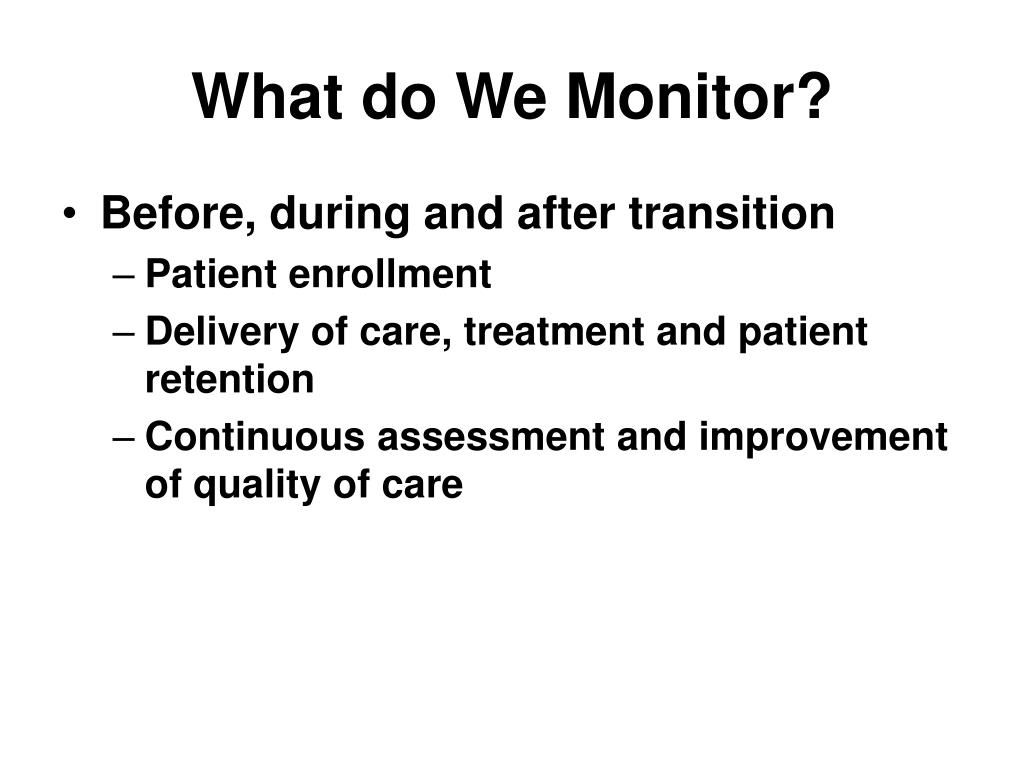 What do We Monitor?

• Before, during and after transition
– Patient enrollment
– Delivery of care, treatment and patient retention
– Continuous assessment and improvement of quality of care